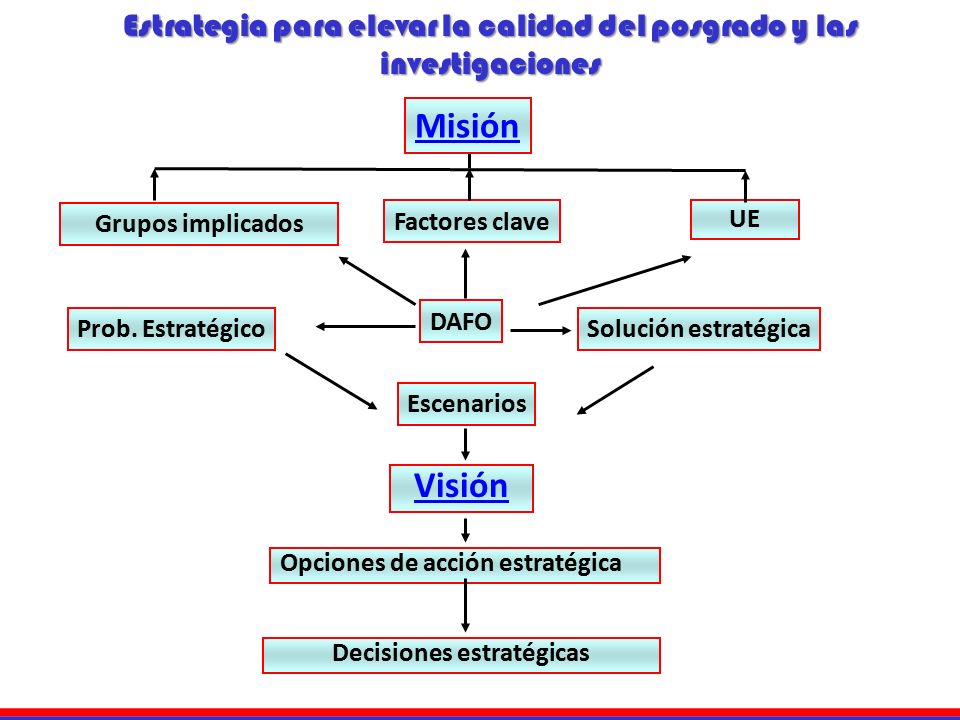 Estrategia para elevar la calidad del posgrado y las investigaciones

Misión

Grupos implicados

Factores clave

UE

Prob. Estratégico

DAFO

Solución estratégica

Escenarios

Visión

Opciones de acción estratégica

Decisiones estratégicas